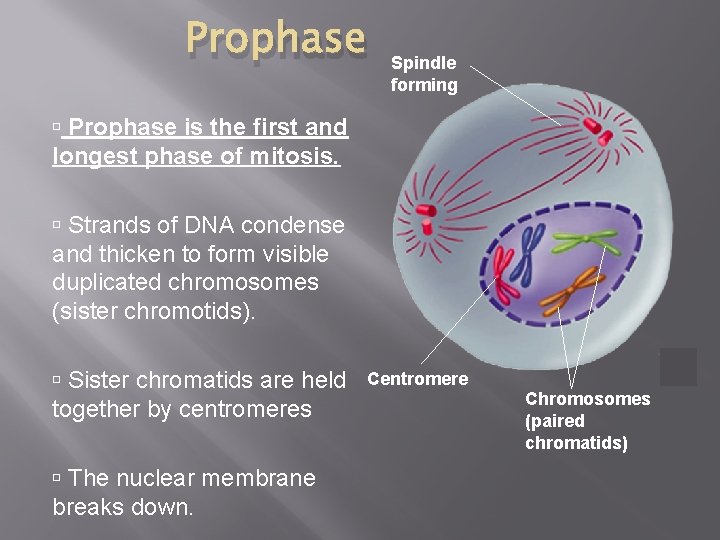 Prophase

▫ Prophase is the first and longest phase of mitosis.

▫ Strands of DNA condense and thicken to form visible duplicated chromosomes (sister chromotids).

▫ Sister chromatids are held together by centromeres

▫ The nuclear membrane breaks down.

Spindle forming

Centromere

Chromosomes (paired chromatids)